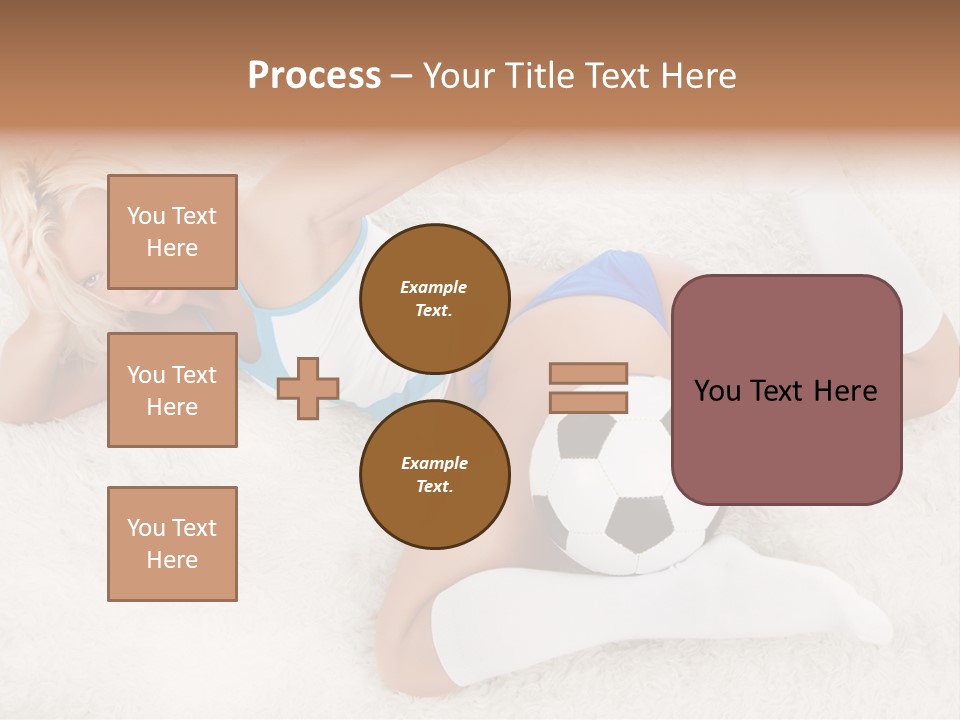 Process – Your Title Text Here

You Text Here

You Text Here

You Text Here

Example Text.

Example Text.

You Text Here